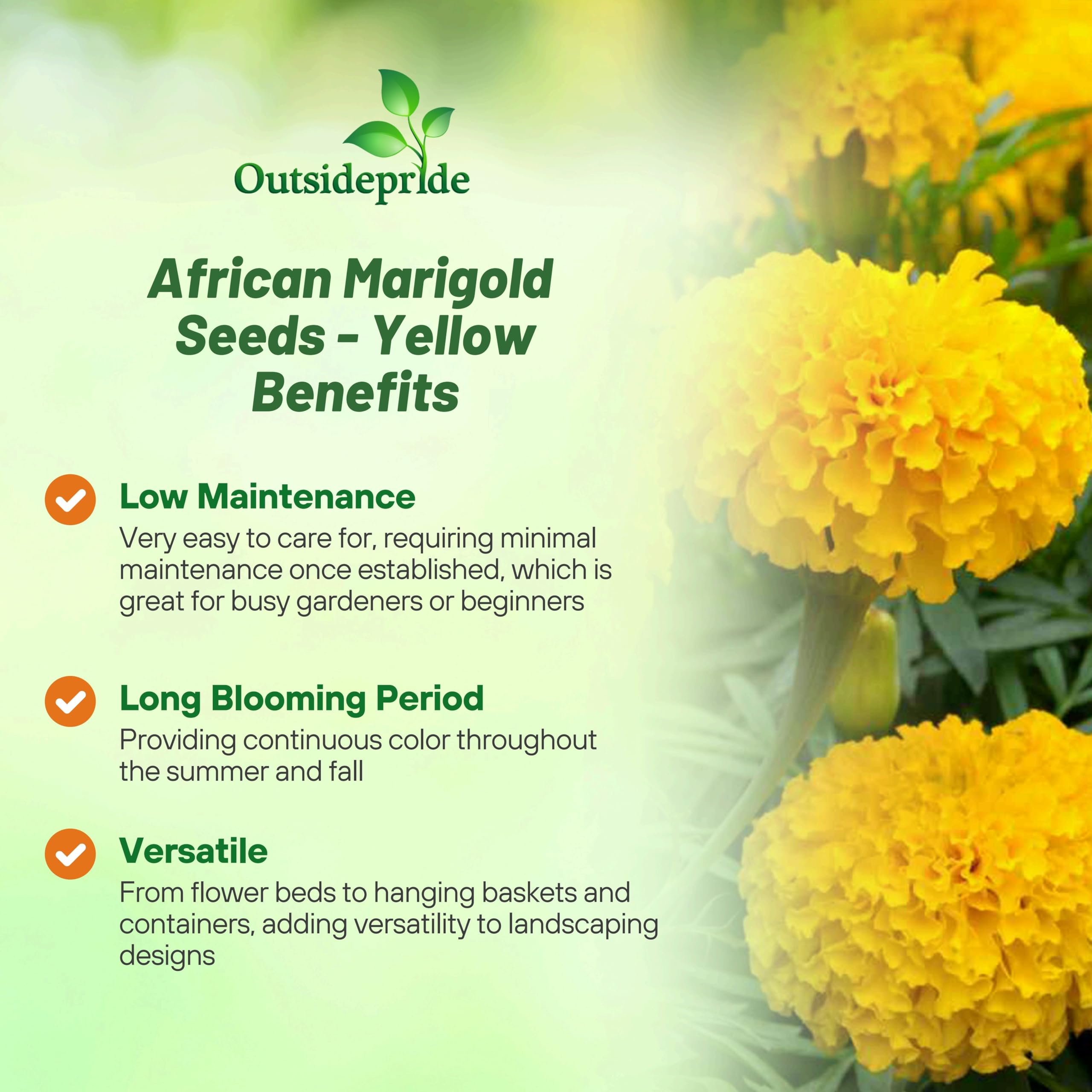 Outsidepride

African Marigold Seeds - Yellow Benefits

Low Maintenance
Very easy to care for, requiring minimal maintenance once established, which is great for busy gardeners or beginners

Long Blooming Period
Providing continuous color throughout the summer and fall

Versatile
From flower beds to hanging baskets and containers, adding versatility to landscaping designs